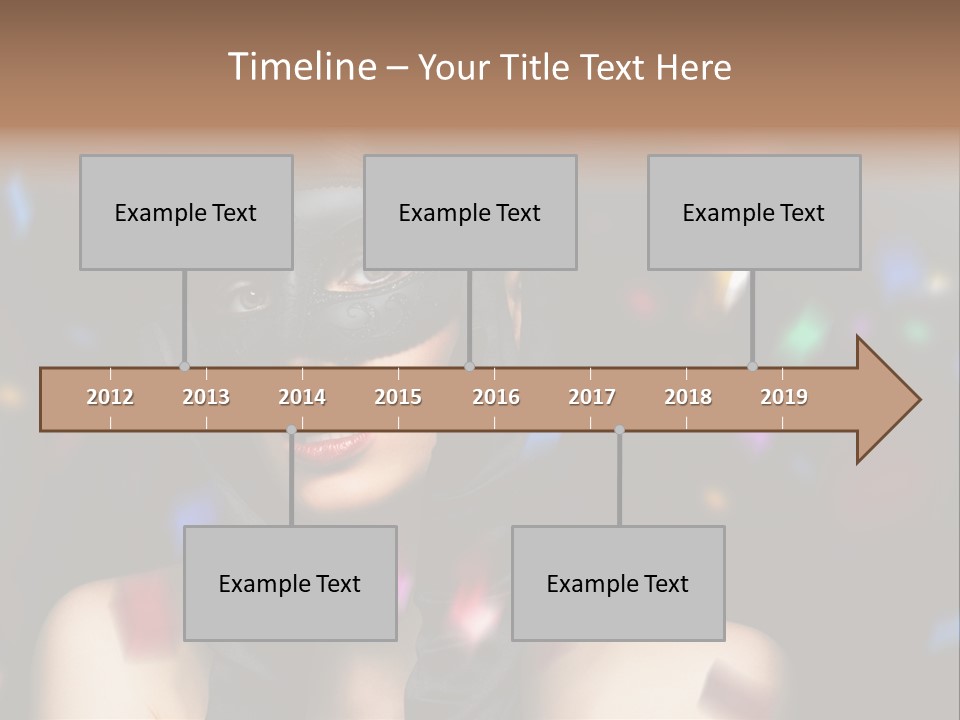 Timeline – Your Title Text Here

Example Text

Example Text

Example Text

2012 2013 2014 2015 2016 2017 2018 2019

Example Text

Example Text